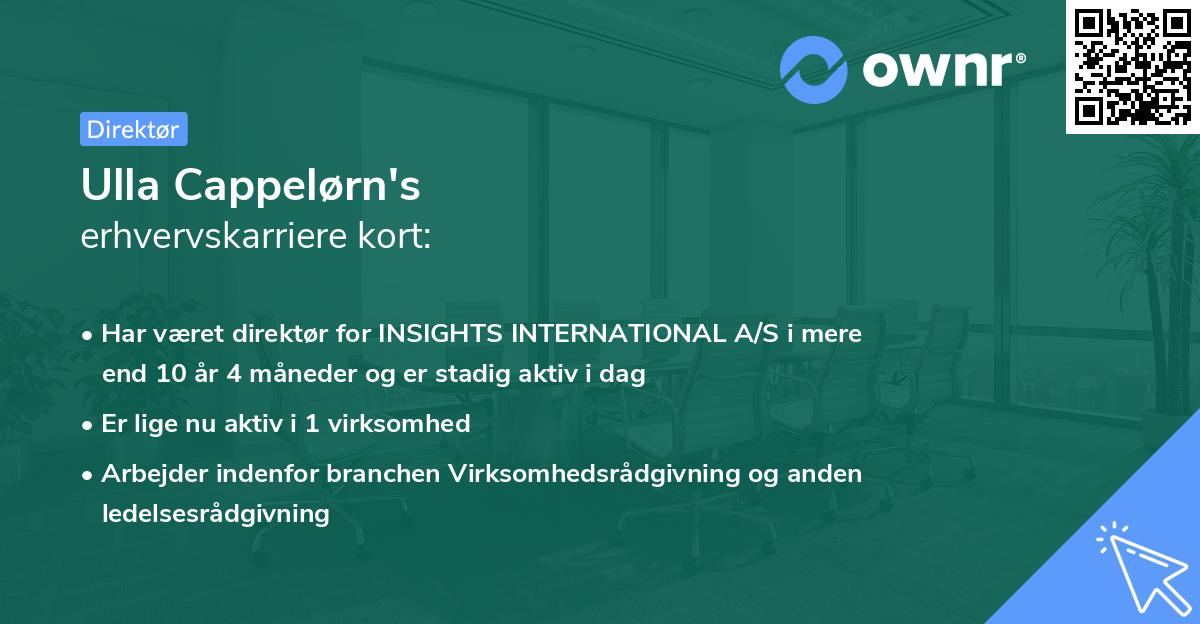 ownr®

Direktør

Ulla Cappelørn's
erhvervskarriere kort:

• Har været direktør for INSIGHTS INTERNATIONAL A/S i mere end 10 år 4 måneder og er stadig aktiv i dag

• Er lige nu aktiv i 1 virksomhed

• Arbejder indenfor branchen Virksomhedsrådgivning og anden ledelsesrådgivning